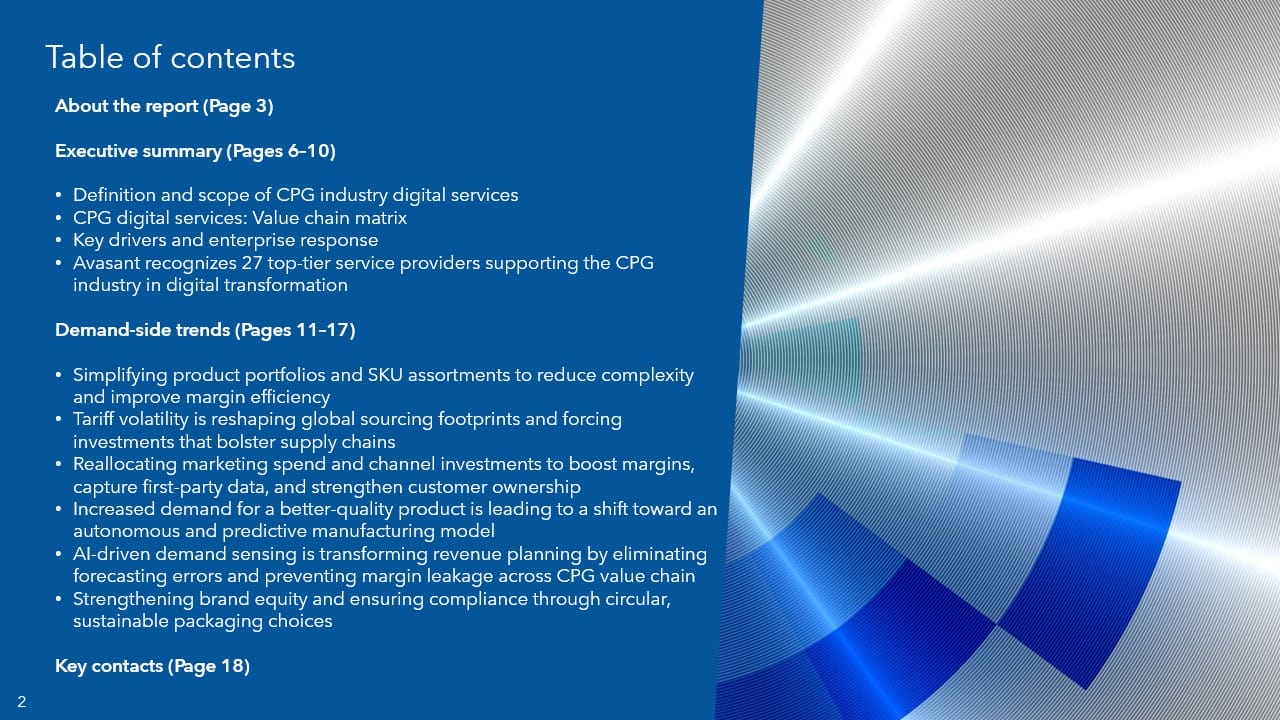 Table of contents

About the report (Page 3)

Executive summary (Pages 6–10)

• Definition and scope of CPG industry digital services
• CPG digital services: Value chain matrix
• Key drivers and enterprise response
• Avasant recognizes 27 top-tier service providers supporting the CPG industry in digital transformation

Demand-side trends (Pages 11–17)

• Simplifying product portfolios and SKU assortments to reduce complexity and improve margin efficiency
• Tariff volatility is reshaping global sourcing footprints and forcing investments that bolster supply chains
• Reallocating marketing spend and channel investments to boost margins, capture first-party data, and strengthen customer ownership
• Increased demand for a better-quality product is leading to a shift toward an autonomous and predictive manufacturing model
• AI-driven demand sensing is transforming revenue planning by eliminating forecasting errors and preventing margin leakage across CPG value chain
• Strengthening brand equity and ensuring compliance through circular, sustainable packaging choices

Key contacts (Page 18)

2